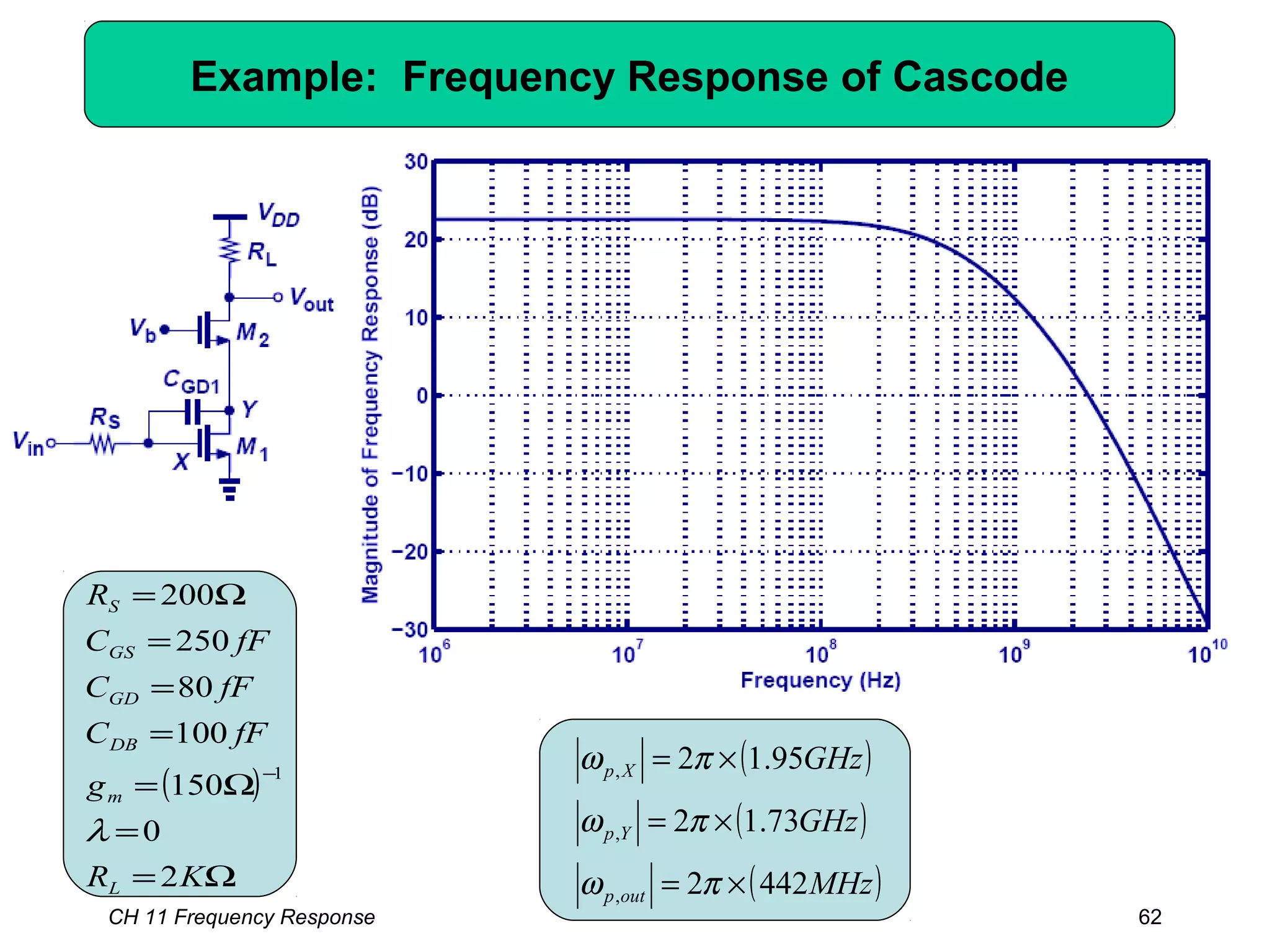 Example: Frequency Response of Cascode

$V_{DD}$
$R_L$
$V_{out}$
$V_b$
$M_2$
$C_{GD1}$
$Y$
$R_S$
$V_{in}$
$X$
$M_1$

Magnitude of Frequency Response (dB)
30
20
10
0
−10
−20
−30
$10^6$
$10^7$
$10^8$
$10^9$
$10^{10}$
Frequency (Hz)

$R_S = 200\Omega$
$C_{GS} = 250 fF$
$C_{GD} = 80 fF$
$C_{DB} = 100 fF$
$g_m = (150\Omega)^{-1}$
$\lambda = 0$
$R_L = 2K\Omega$

$|\omega_{p,X}| = 2\pi \times (1.95GHz)$
$|\omega_{p,Y}| = 2\pi \times (1.73GHz)$
$|\omega_{p,out}| = 2\pi \times (442MHz)$

CH 11 Frequency Response
62